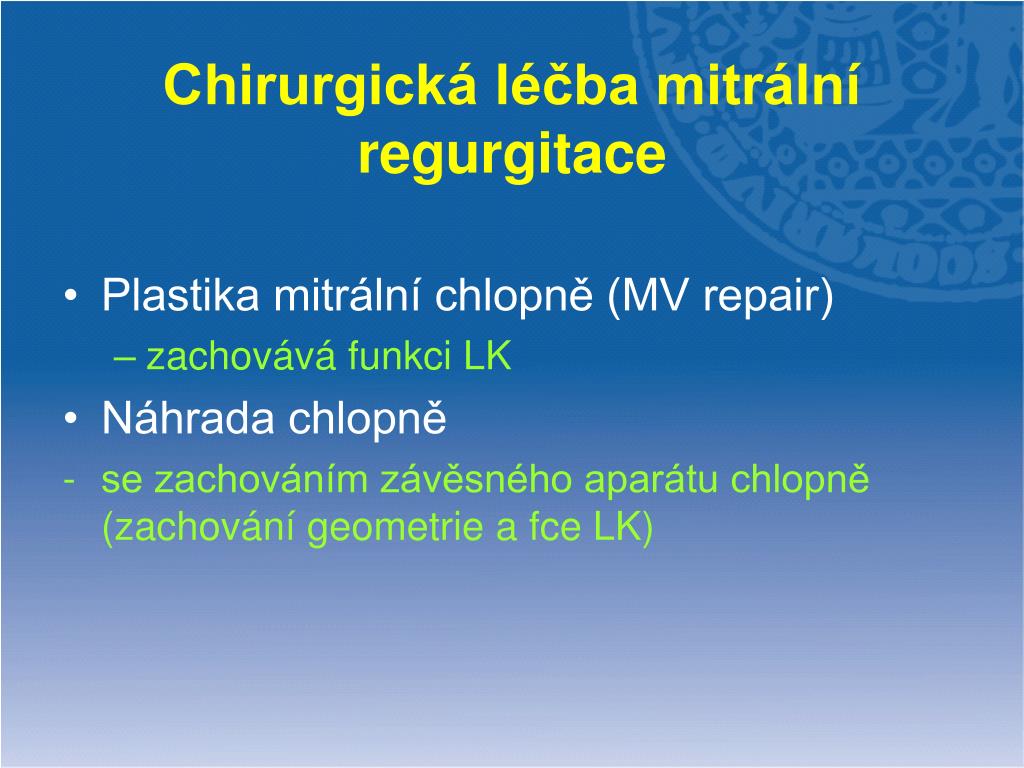 Chirurgická léčba mitrální regurgitace

• Plastika mitrální chlopně (MV repair)
– zachovává funkci LK
• Náhrada chlopně
- se zachováním závěsného aparátu chlopně (zachování geometrie a fce LK)